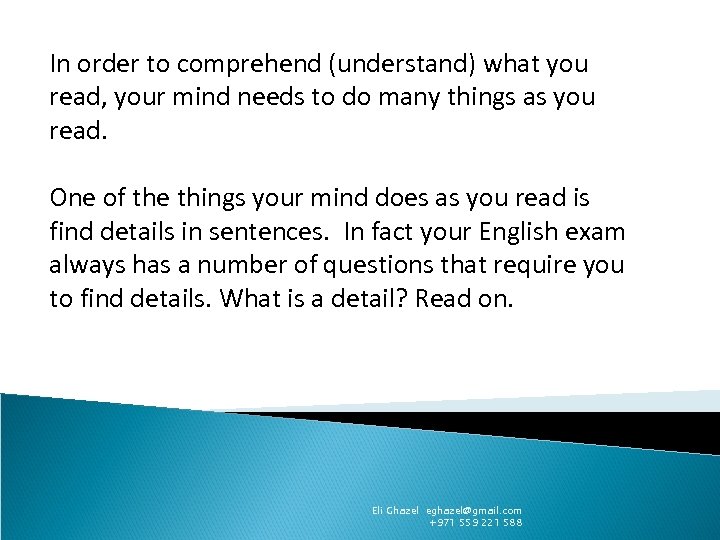 In order to comprehend (understand) what you read, your mind needs to do many things as you read.

One of the things your mind does as you read is find details in sentences. In fact your English exam always has a number of questions that require you to find details. What is a detail? Read on.

Eli Ghazel eghazel@gmail.com +971 559 221 588